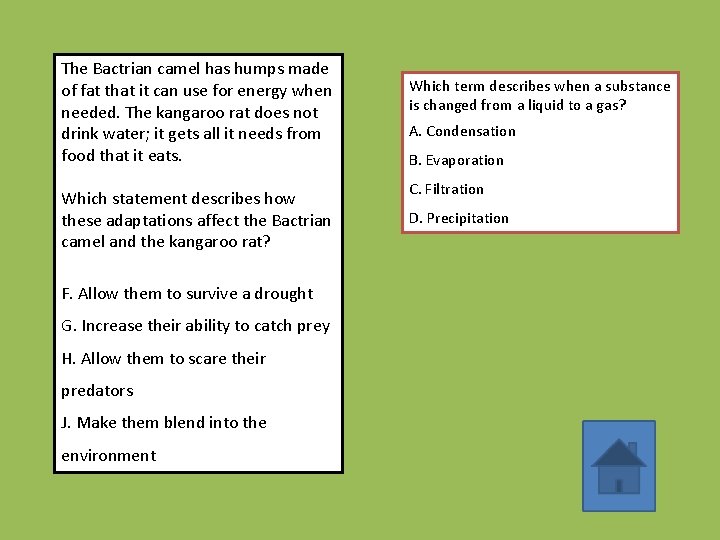 The Bactrian camel has humps made of fat that it can use for energy when needed. The kangaroo rat does not drink water; it gets all it needs from food that it eats.

Which statement describes how these adaptations affect the Bactrian camel and the kangaroo rat?

F. Allow them to survive a drought

G. Increase their ability to catch prey

H. Allow them to scare their predators

J. Make them blend into the environment

Which term describes when a substance is changed from a liquid to a gas?

A. Condensation

B. Evaporation

C. Filtration

D. Precipitation